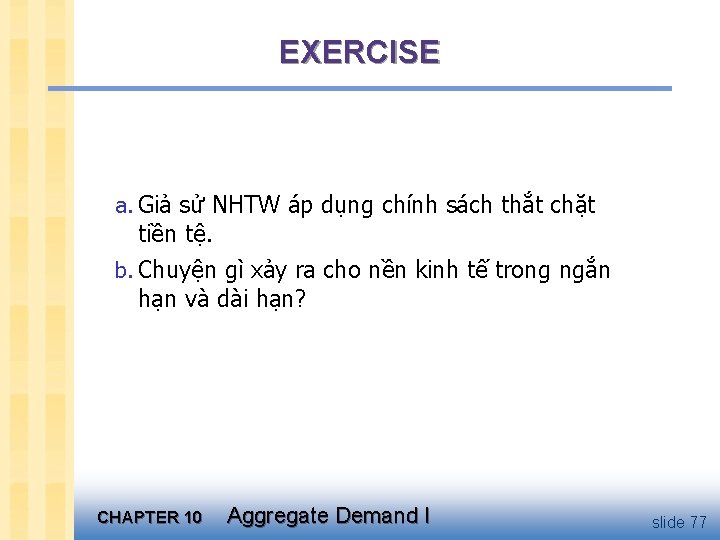 EXERCISE

a. Giả sử NHTW áp dụng chính sách thắt chặt tiền tệ.

b. Chuyện gì xảy ra cho nền kinh tế trong ngắn hạn và dài hạn?

CHAPTER 10 Aggregate Demand I

slide 77